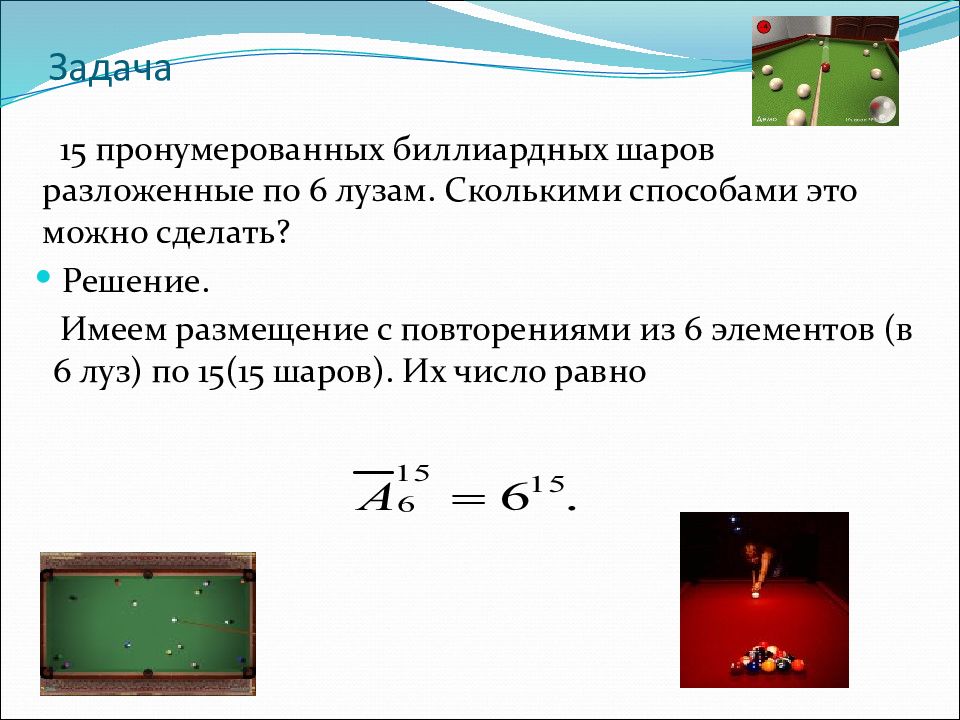 Задача

15 пронумерованных биллиардных шаров разложенные по 6 лузам. Сколькими способами это можно сделать?

Решение.

Имеем размещение с повторениями из 6 элементов (в 6 луз) по 15(15 шаров). Их число равно

$\overline{A}_6^{15} = 6^{15}.$